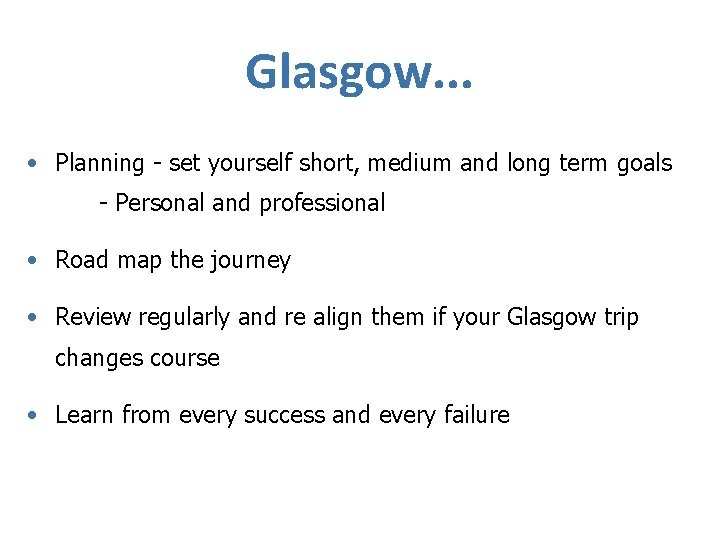 Glasgow...

• Planning - set yourself short, medium and long term goals
- Personal and professional

• Road map the journey

• Review regularly and re align them if your Glasgow trip changes course

• Learn from every success and every failure